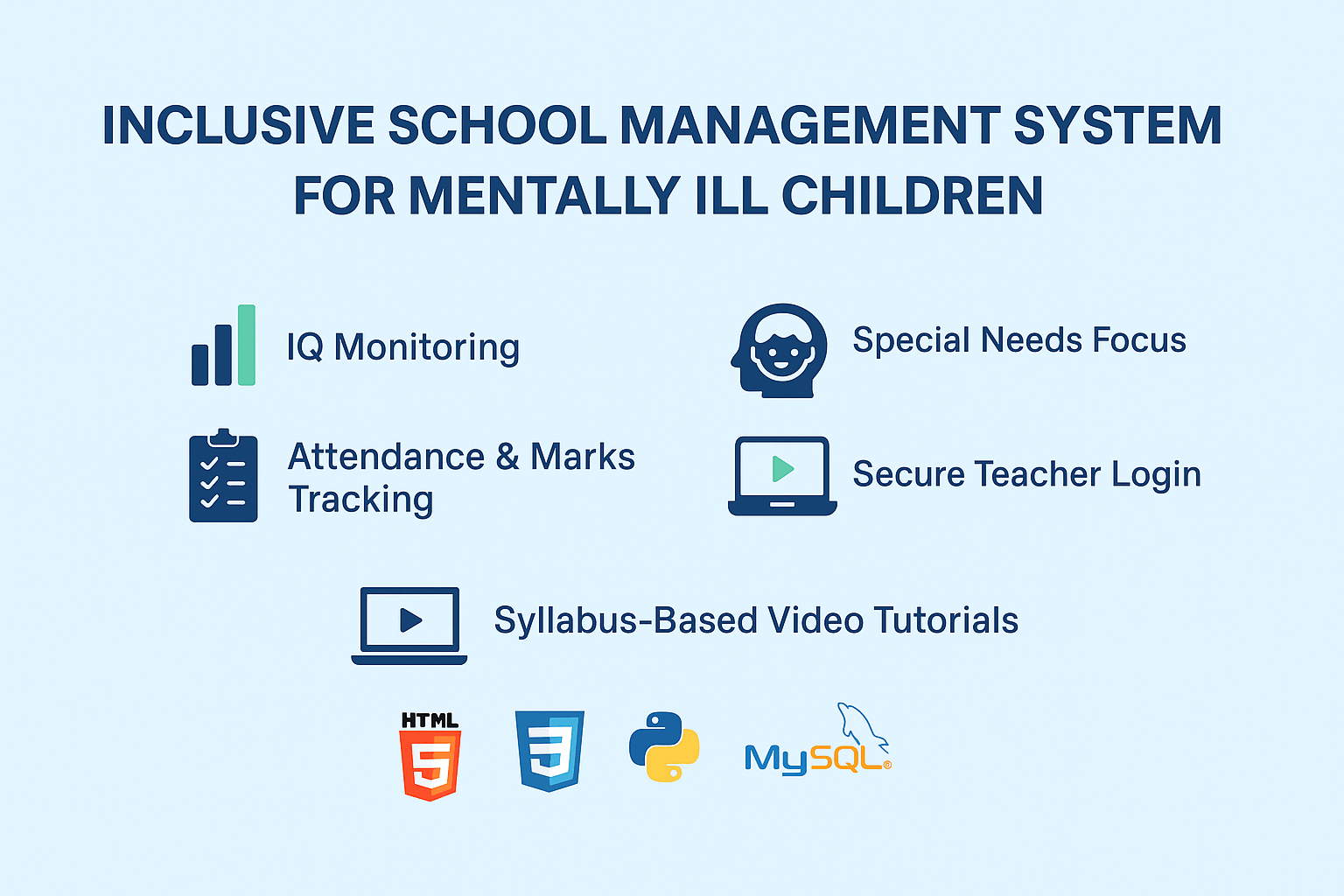 INCLUSIVE SCHOOL MANAGEMENT SYSTEM FOR MENTALLY ILL CHILDREN

IQ Monitoring

Special Needs Focus

Attendance & Marks Tracking

Secure Teacher Login

Syllabus-Based Video Tutorials

HTML 5

3

MySQL